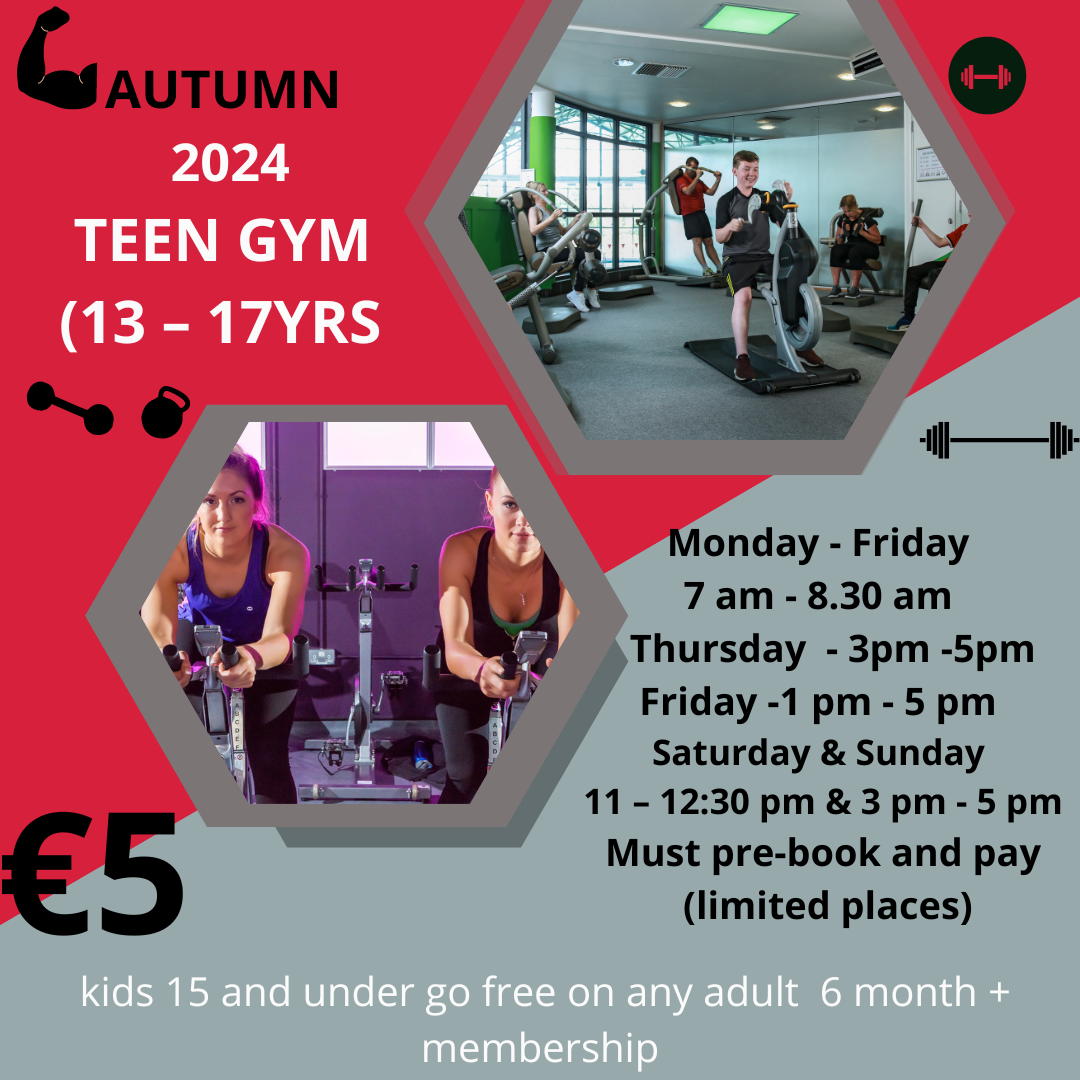 AUTUMN
2024
TEEN GYM
(13 – 17YRS

Monday - Friday
7 am - 8.30 am
Thursday - 3pm -5pm
Friday -1 pm - 5 pm
Saturday & Sunday
11 – 12:30 pm & 3 pm - 5 pm
Must pre-book and pay
(limited places)

€5

kids 15 and under go free on any adult 6 month + membership